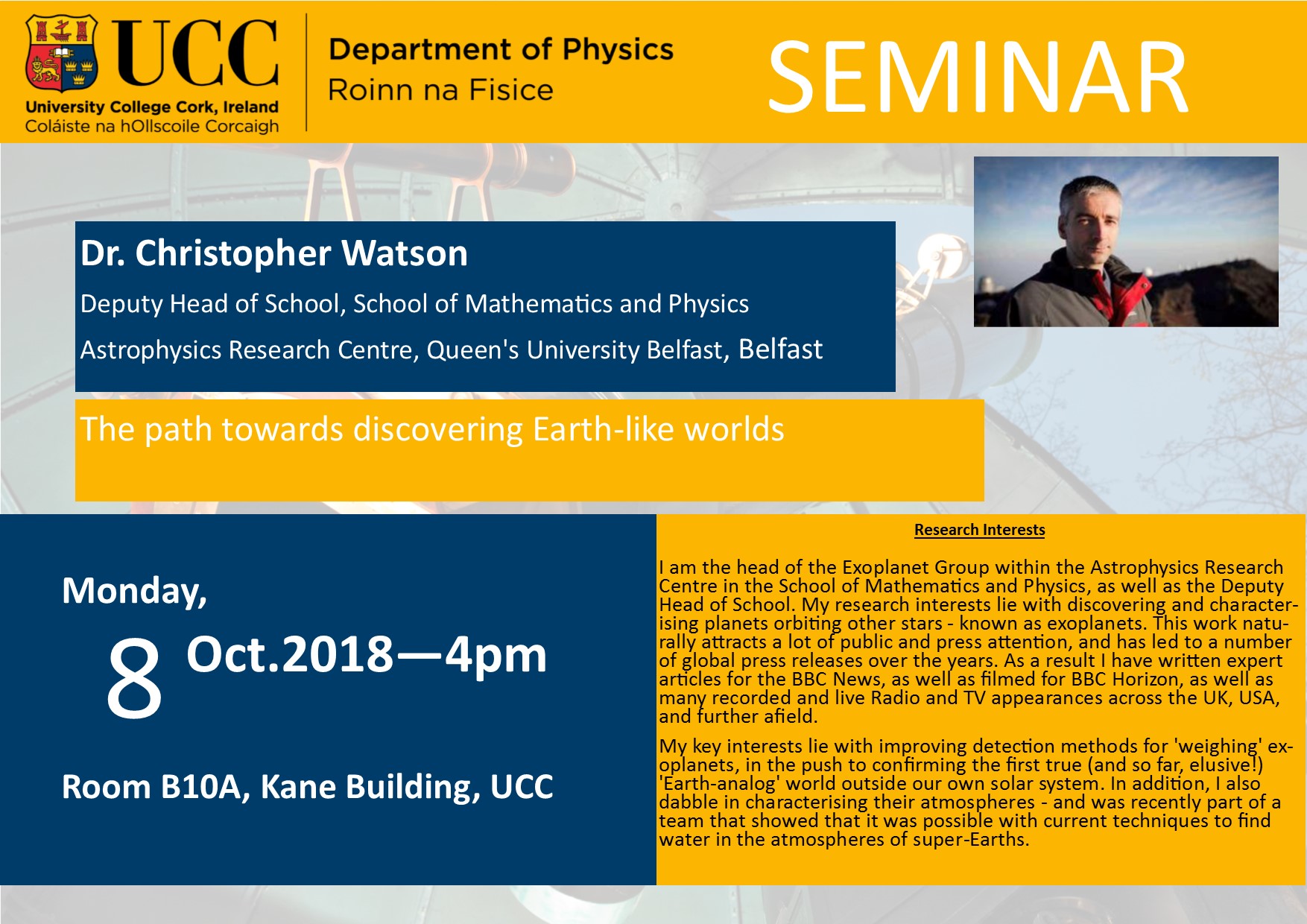 UCC
University College Cork, Ireland
Coláiste na hOllscoile Corcaigh

Department of Physics
Roinn na Fisice

SEMINAR

Dr. Christopher Watson
Deputy Head of School, School of Mathematics and Physics
Astrophysics Research Centre, Queen's University Belfast, Belfast

The path towards discovering Earth-like worlds

Monday,
8 Oct.2018—4pm

Room B10A, Kane Building, UCC

Research Interests

I am the head of the Exoplanet Group within the Astrophysics Research Centre in the School of Mathematics and Physics, as well as the Deputy Head of School. My research interests lie with discovering and characterising planets orbiting other stars - known as exoplanets. This work naturally attracts a lot of public and press attention, and has led to a number of global press releases over the years. As a result I have written expert articles for the BBC News, as well as filmed for BBC Horizon, as well as many recorded and live Radio and TV appearances across the UK, USA, and further afield.

My key interests lie with improving detection methods for 'weighing' exoplanets, in the push to confirming the first true (and so far, elusive!) 'Earth-analog' world outside our own solar system. In addition, I also dabble in characterising their atmospheres - and was recently part of a team that showed that it was possible with current techniques to find water in the atmospheres of super-Earths.